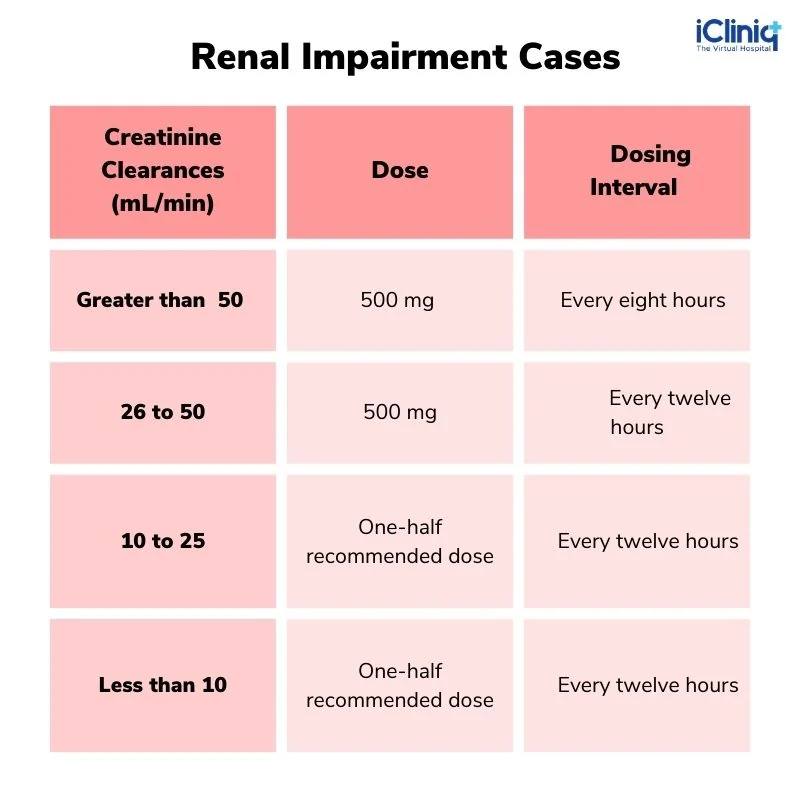 iCliniq
The Virtual Hospital

Renal Impairment Cases

| Creatinine Clearances (mL/min) | Dose | Dosing Interval |
|---|---|---|
| Greater than 50 | 500 mg | Every eight hours |
| 26 to 50 | 500 mg | Every twelve hours |
| 10 to 25 | One-half recommended dose | Every twelve hours |
| Less than 10 | One-half recommended dose | Every twelve hours |